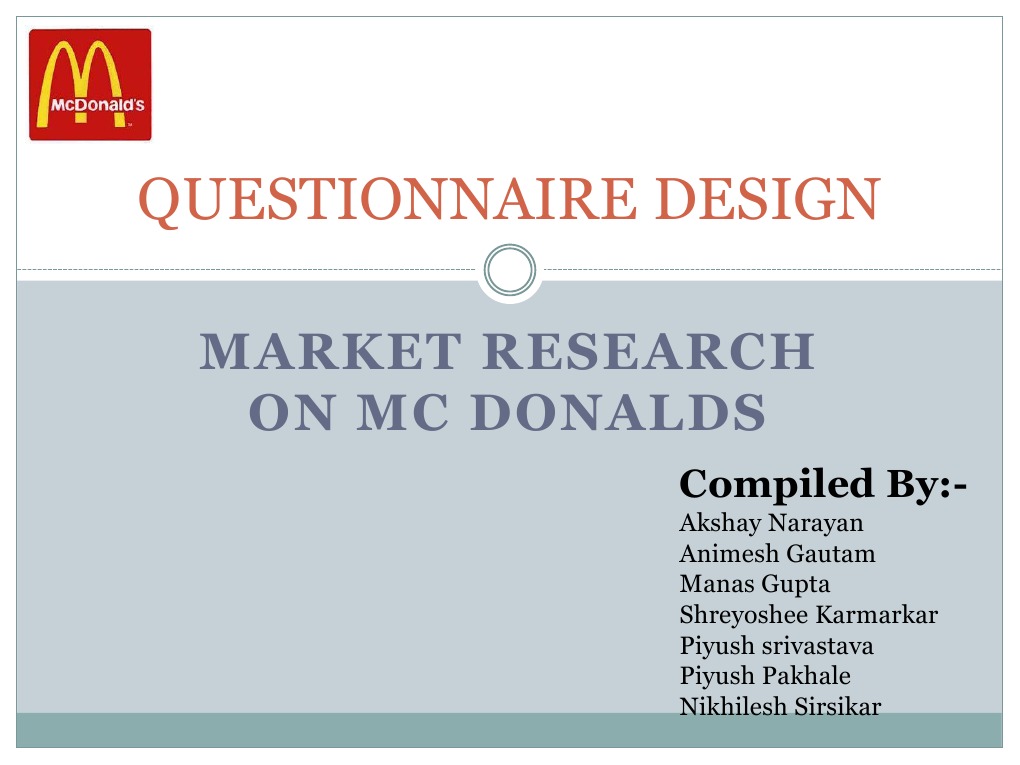 McDonald's

QUESTIONNAIRE DESIGN

MARKET RESEARCH ON MC DONALDS

Compiled By:-
Akshay Narayan
Animesh Gautam
Manas Gupta
Shreyoshee Karmarkar
Piyush srivastava
Piyush Pakhale
Nikhilesh Sirsikar